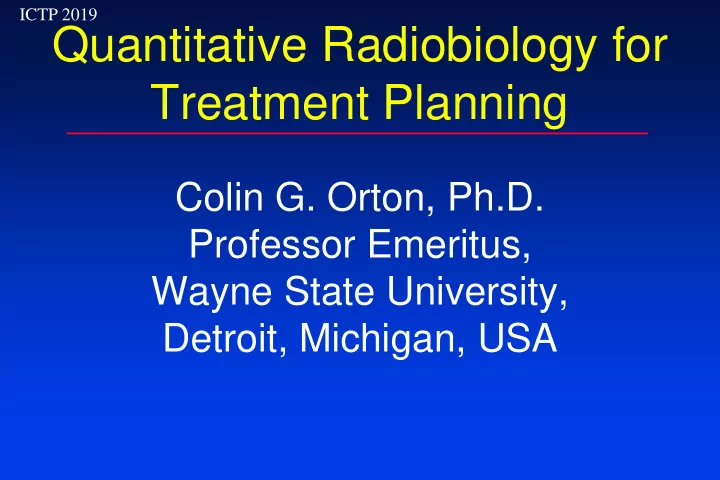 ICTP 2019

Quantitative Radiobiology for Treatment Planning

Colin G. Orton, Ph.D.
Professor Emeritus,
Wayne State University,
Detroit, Michigan, USA